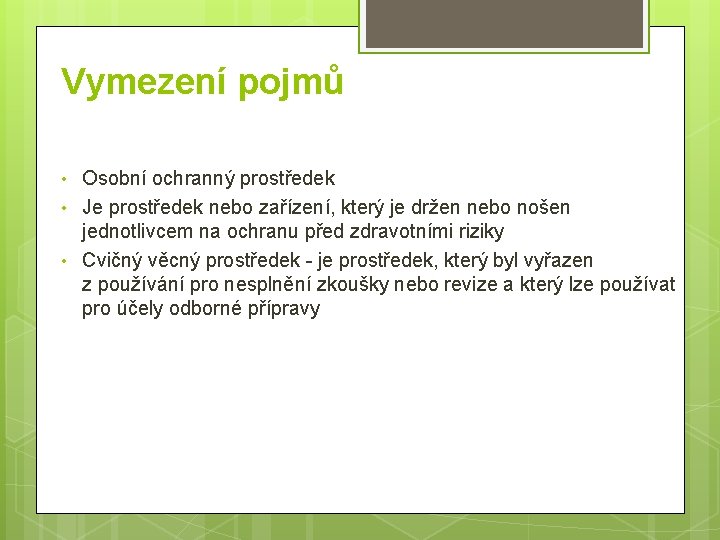 Vymezení pojmů

• Osobní ochranný prostředek
• Je prostředek nebo zařízení, který je držen nebo nošen jednotlivcem na ochranu před zdravotními riziky
• Cvičný věcný prostředek - je prostředek, který byl vyřazen z používání pro nesplnění zkoušky nebo revize a který lze používat pro účely odborné přípravy